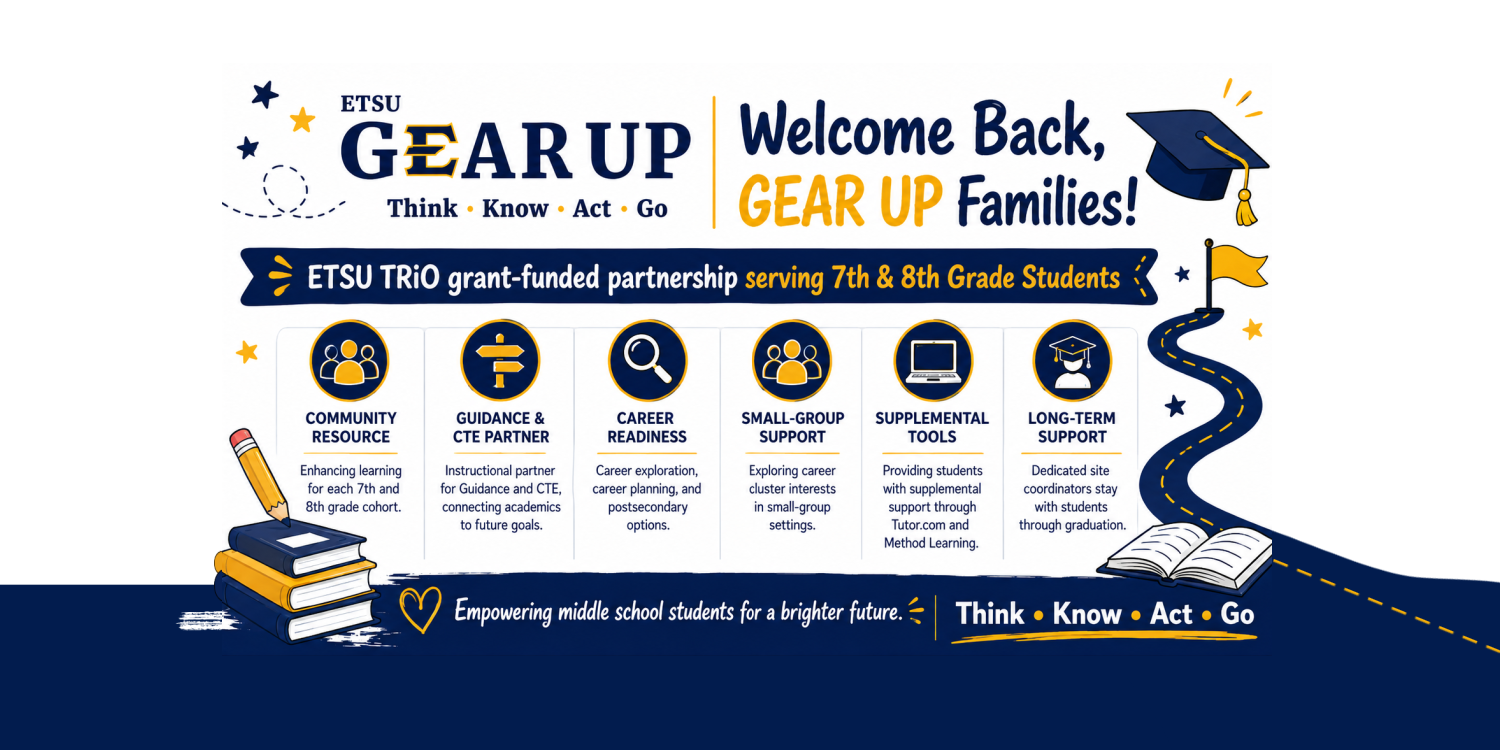 ETSU
GEAR UP
Think • Know • Act • Go

Welcome Back, GEAR UP Families!

ETSU TRiO grant-funded partnership serving 7th & 8th Grade Students

COMMUNITY RESOURCE
Enhancing learning for each 7th and 8th grade cohort.

GUIDANCE & CTE PARTNER
Instructional partner for Guidance and CTE, connecting academics to future goals.

CAREER READINESS
Career exploration, career planning, and postsecondary options.

SMALL-GROUP SUPPORT
Exploring career cluster interests in small-group settings.

SUPPLEMENTAL TOOLS
Providing students with supplemental support through Tutor.com and Method Learning.

LONG-TERM SUPPORT
Dedicated site coordinators stay with students through graduation.

Empowering middle school students for a brighter future.

Think • Know • Act • Go